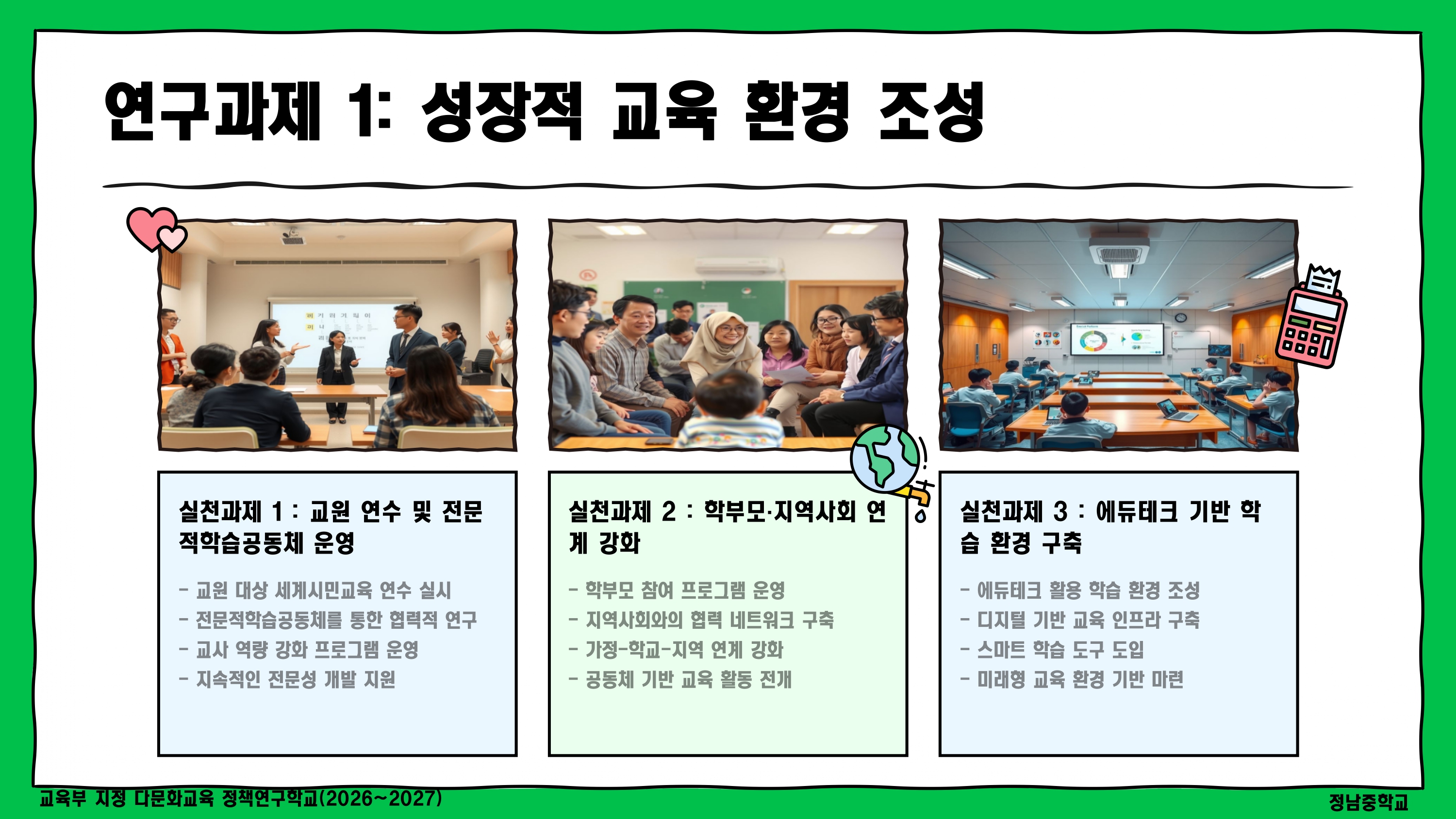 연구과제 1: 성장적 교육 환경 조성

실천과제 1 : 교원 연수 및 전문적학습공동체 운영

- 교원 대상 세계시민교육 연수 실시
- 전문적학습공동체를 통한 협력적 연구
- 교사 역량 강화 프로그램 운영
- 지속적인 전문성 개발 지원

실천과제 2 : 학부모·지역사회 연계 강화

- 학부모 참여 프로그램 운영
- 지역사회와의 협력 네트워크 구축
- 가정-학교-지역 연계 강화
- 공동체 기반 교육 활동 전개

실천과제 3 : 에듀테크 기반 학습 환경 구축

- 에듀테크 활용 학습 환경 조성
- 디지털 기반 교육 인프라 구축
- 스마트 학습 도구 도입
- 미래형 교육 환경 기반 마련

교육부 지정 다문화교육 정책연구학교(2026~2027)

정남중학교